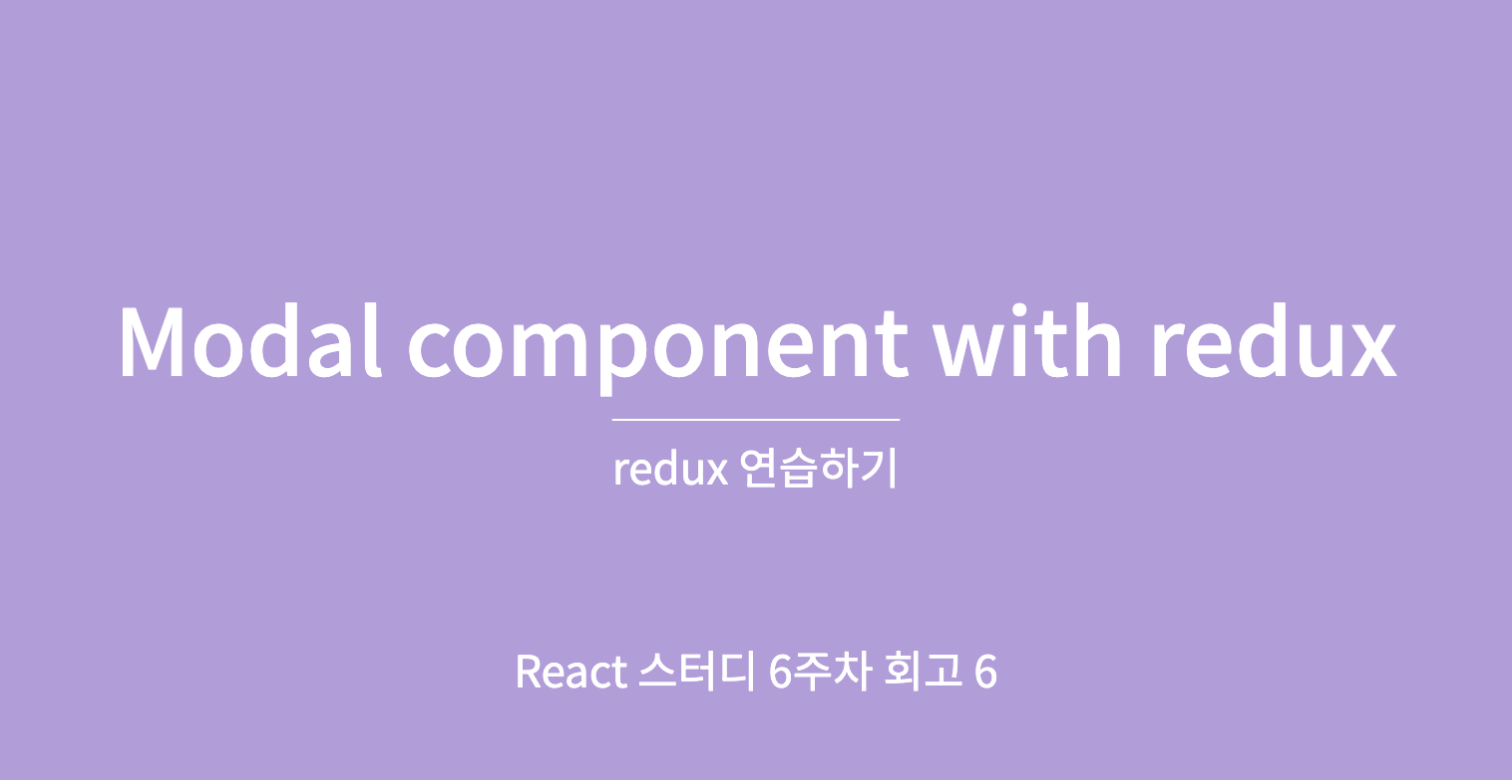 Modal component with redux

redux 연습하기

React 스터디 6주차 회고 6